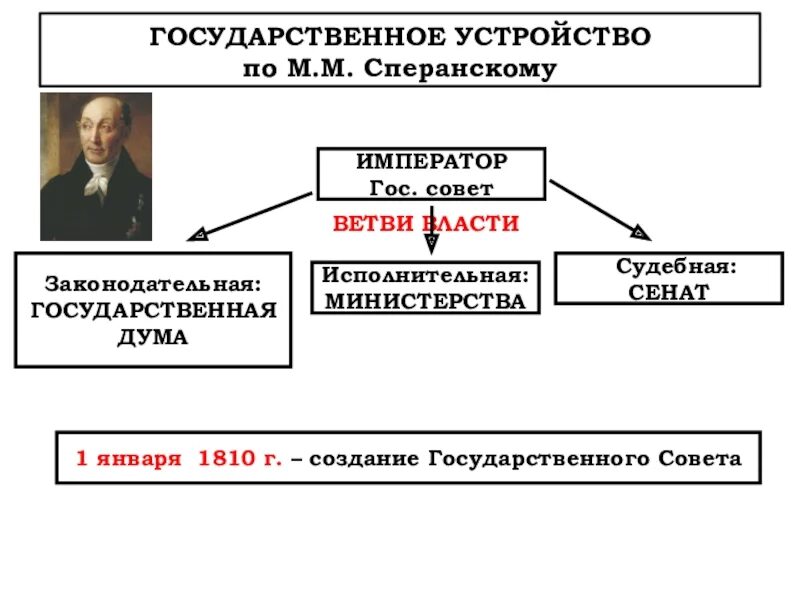 ГОСУДАРСТВЕННОЕ УСТРОЙСТВО
по М.М. Сперанскому

ИМПЕРАТОР
Гос. совет

ВЕТВИ ВЛАСТИ

Законодательная:
ГОСУДАРСТВЕННАЯ
ДУМА

Исполнительная:
МИНИСТЕРСТВА

Судебная:
СЕНАТ

1 января 1810 г. – создание Государственного Совета